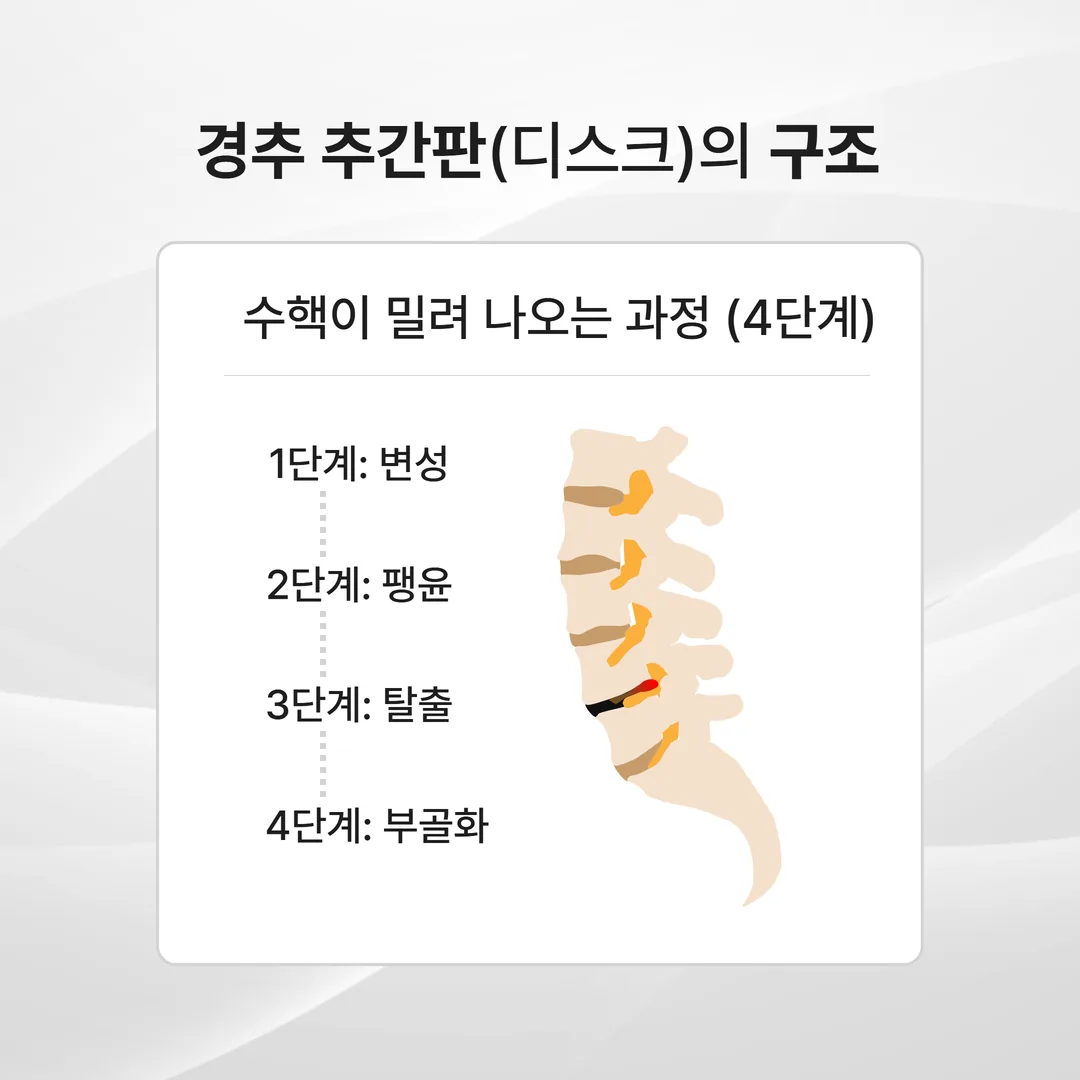 경추 추간판(디스크)의 구조

수핵이 밀려 나오는 과정 (4단계)

1단계: 변성

2단계: 팽윤

3단계: 탈출

4단계: 부골화